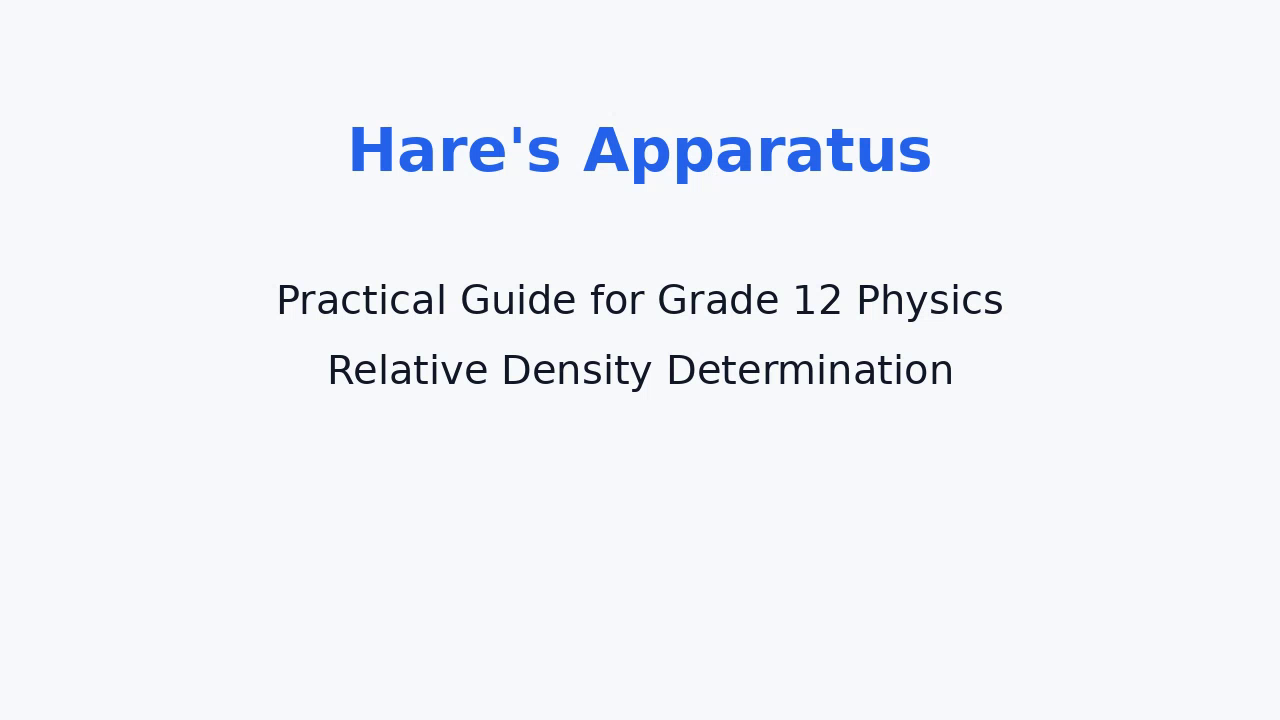 Hare's Apparatus

Practical Guide for Grade 12 Physics

Relative Density Determination